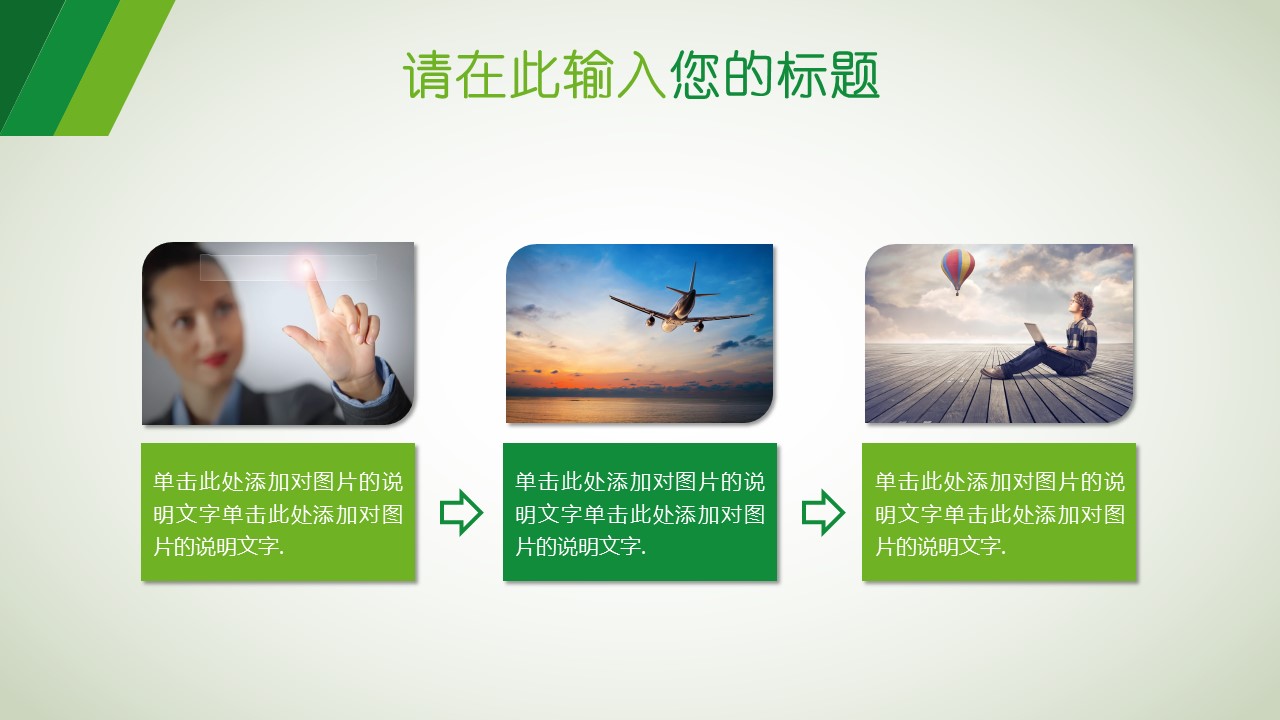 请在此输入您的标题

单击此处添加对图片的说明文字单击此处添加对图片的说明文字.

单击此处添加对图片的说明文字单击此处添加对图片的说明文字.

单击此处添加对图片的说明文字单击此处添加对图片的说明文字.